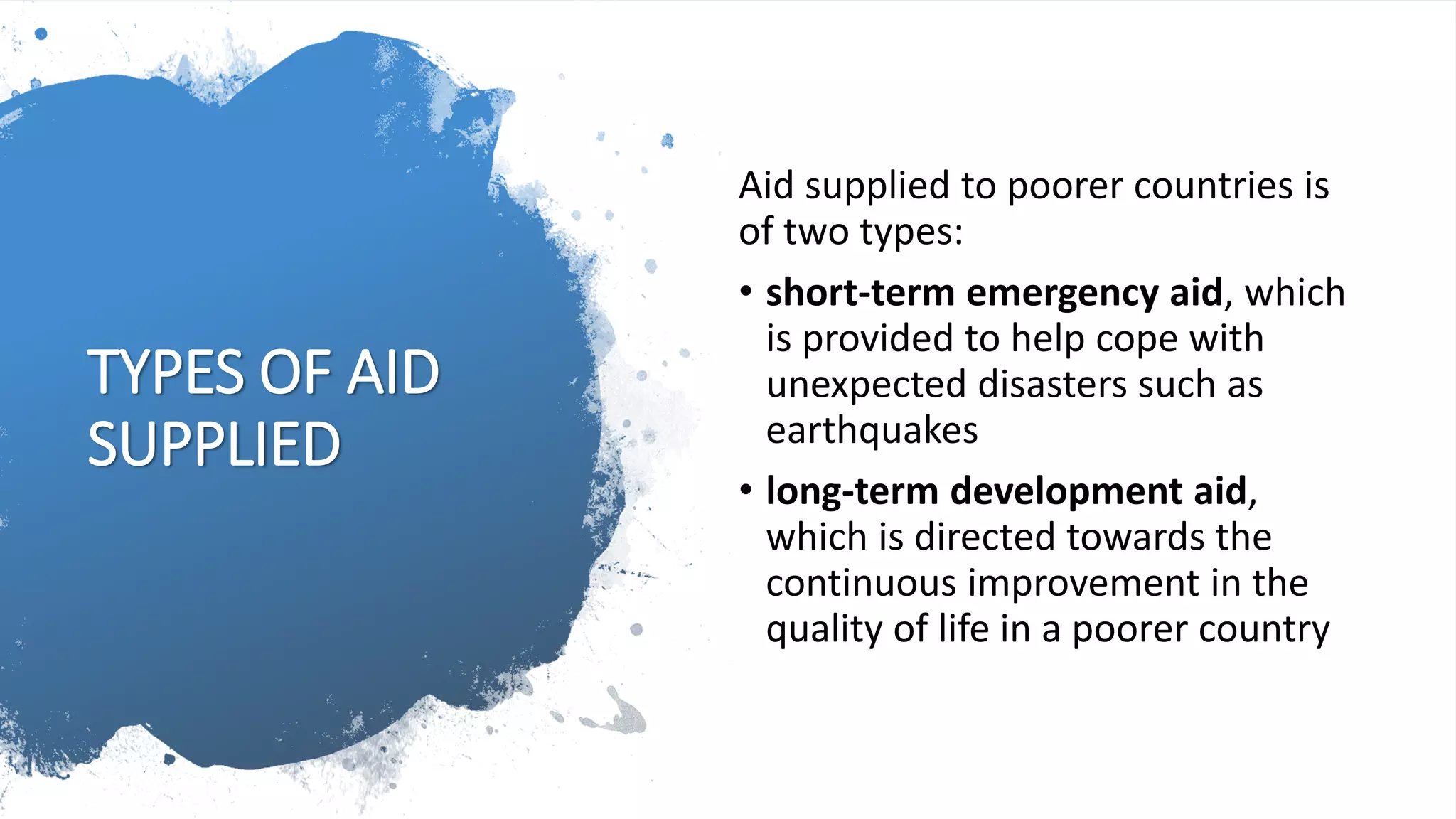 TYPES OF AID SUPPLIED

Aid supplied to poorer countries is of two types:

• short-term emergency aid, which is provided to help cope with unexpected disasters such as earthquakes

• long-term development aid, which is directed towards the continuous improvement in the quality of life in a poorer country